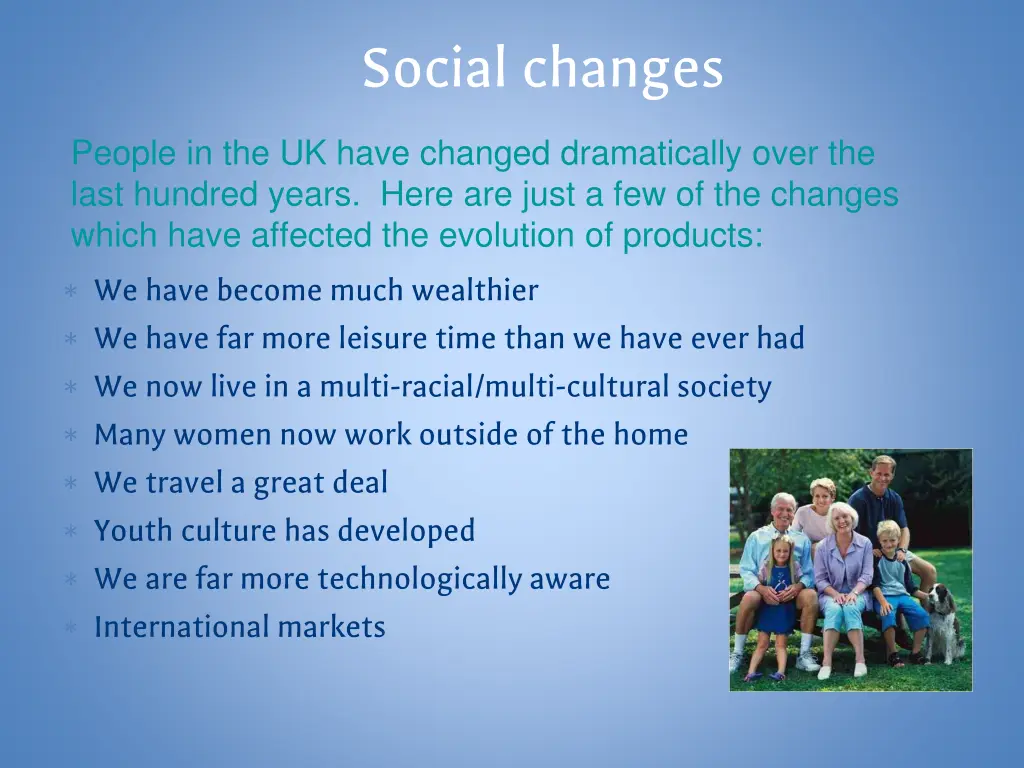 Social changes

People in the UK have changed dramatically over the last hundred years. Here are just a few of the changes which have affected the evolution of products:

* We have become much wealthier
* We have far more leisure time than we have ever had
* We now live in a multi-racial/multi-cultural society
* Many women now work outside of the home
* We travel a great deal
* Youth culture has developed
* We are far more technologically aware
* International markets